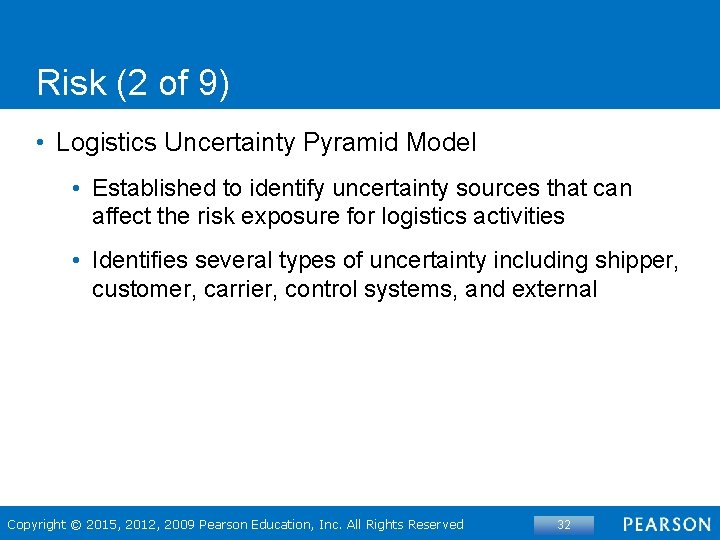 Risk (2 of 9)

• Logistics Uncertainty Pyramid Model

• Established to identify uncertainty sources that can affect the risk exposure for logistics activities

• Identifies several types of uncertainty including shipper, customer, carrier, control systems, and external

Copyright © 2015, 2012, 2009 Pearson Education, Inc. All Rights Reserved

32

PEARSON